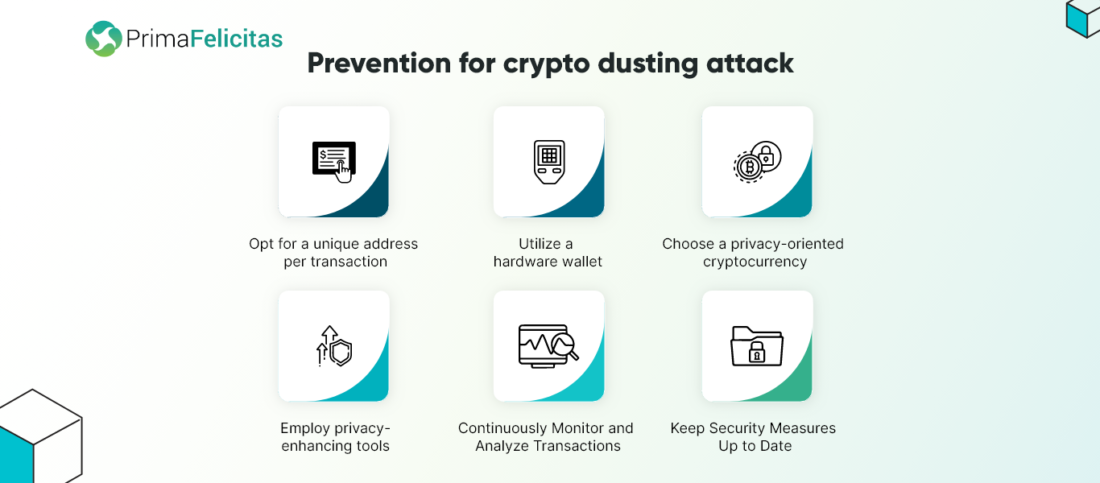 PrimaFelicitas

Prevention for crypto dusting attack

Opt for a unique address per transaction

Utilize a hardware wallet

Choose a privacy-oriented cryptocurrency

Employ privacy-enhancing tools

Continuously Monitor and Analyze Transactions

Keep Security Measures Up to Date